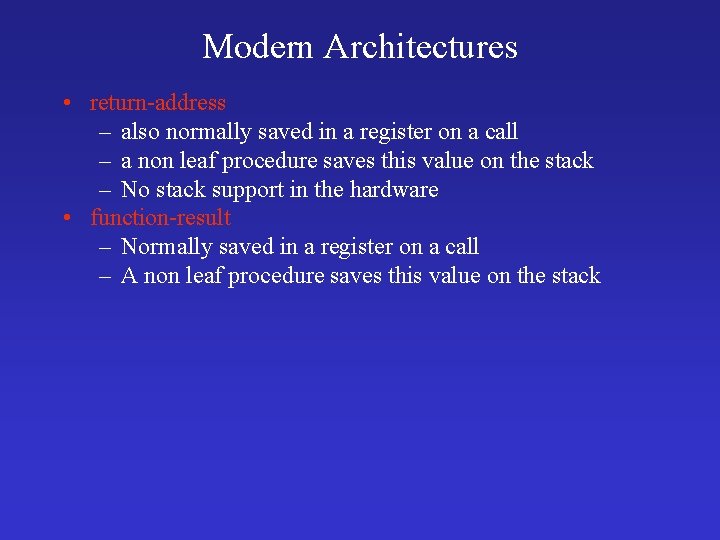 Modern Architectures

• return-address
  – also normally saved in a register on a call
  – a non leaf procedure saves this value on the stack
  – No stack support in the hardware
• function-result
  – Normally saved in a register on a call
  – A non leaf procedure saves this value on the stack